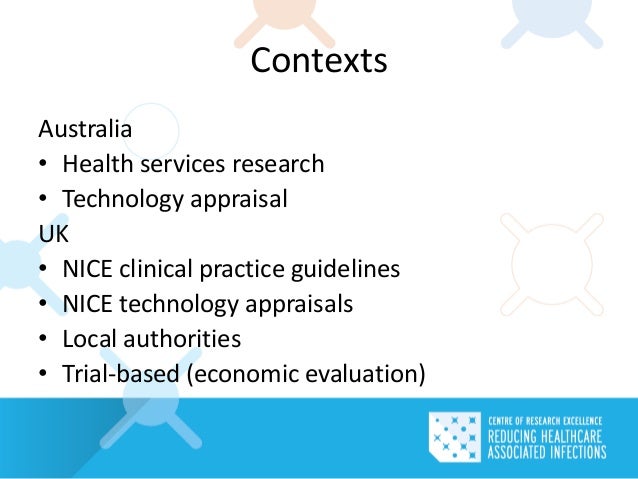 Contexts

Australia
• Health services research
• Technology appraisal
UK
• NICE clinical practice guidelines
• NICE technology appraisals
• Local authorities
• Trial-based (economic evaluation)

CENTRE OF RESEARCH EXCELLENCE
REDUCING HEALTHCARE
ASSOCIATED INFECTIONS